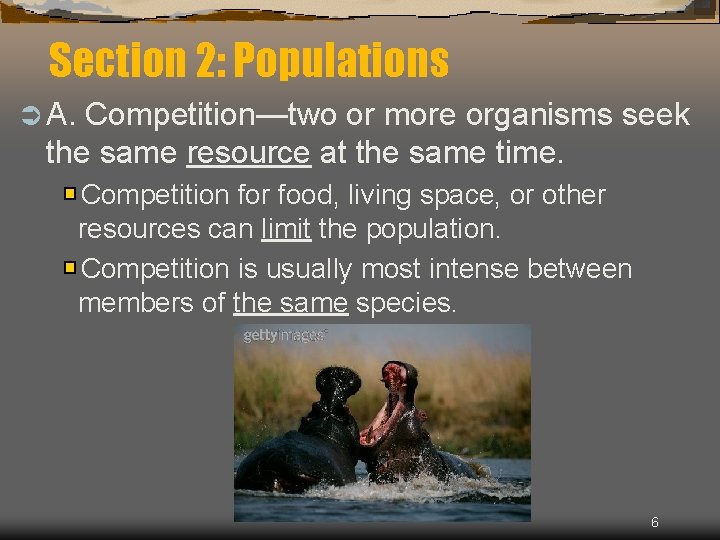 Section 2: Populations

A. Competition—two or more organisms seek the same resource at the same time.

Competition for food, living space, or other resources can limit the population.

Competition is usually most intense between members of the same species.

gettyimages

6